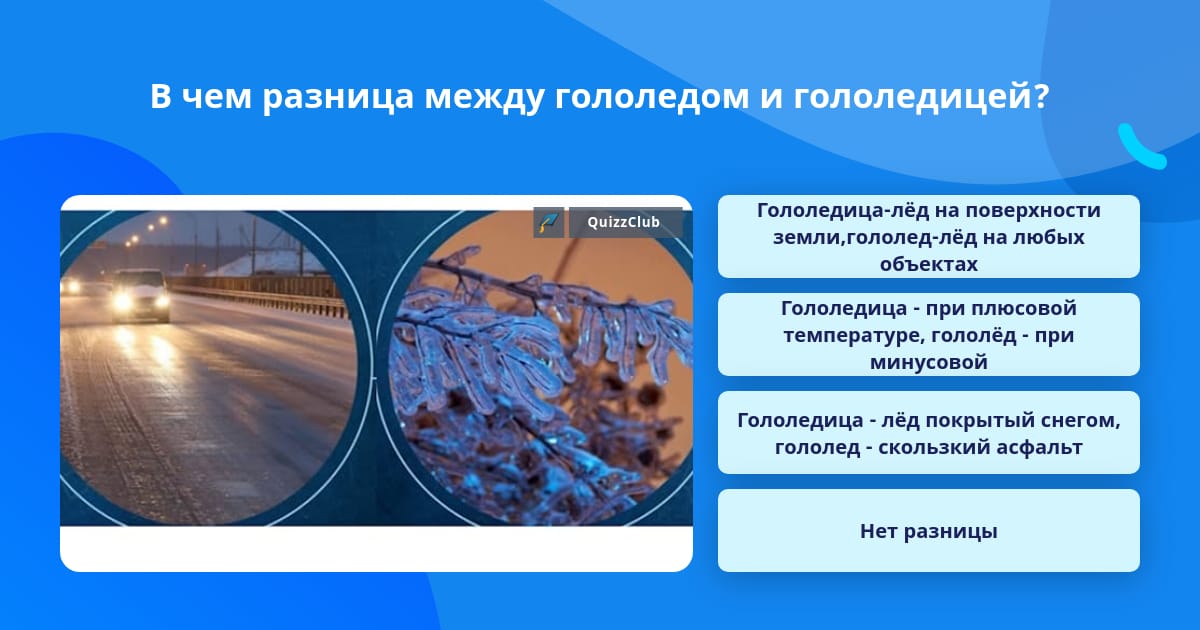 В чем разница между гололедом и гололедицей?

QuizzClub

Гололедица-лёд на поверхности земли,гололед-лёд на любых объектах

Гололедица - при плюсовой температуре, гололёд - при минусовой

Гололедица - лёд покрытый снегом, гололед - скользкий асфальт

Нет разницы